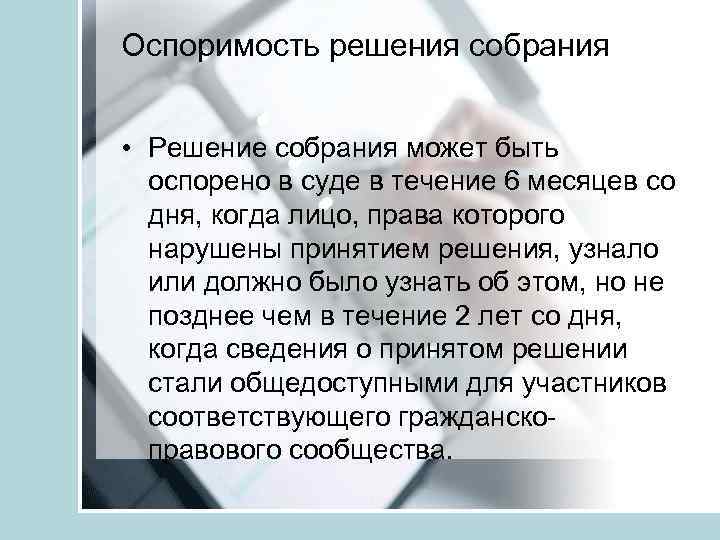 Оспоримость решения собрания

• Решение собрания может быть оспорено в суде в течение 6 месяцев со дня, когда лицо, права которого нарушены принятием решения, узнало или должно было узнать об этом, но не позднее чем в течение 2 лет со дня, когда сведения о принятом решении стали общедоступными для участников соответствующего гражданско-правового сообщества.